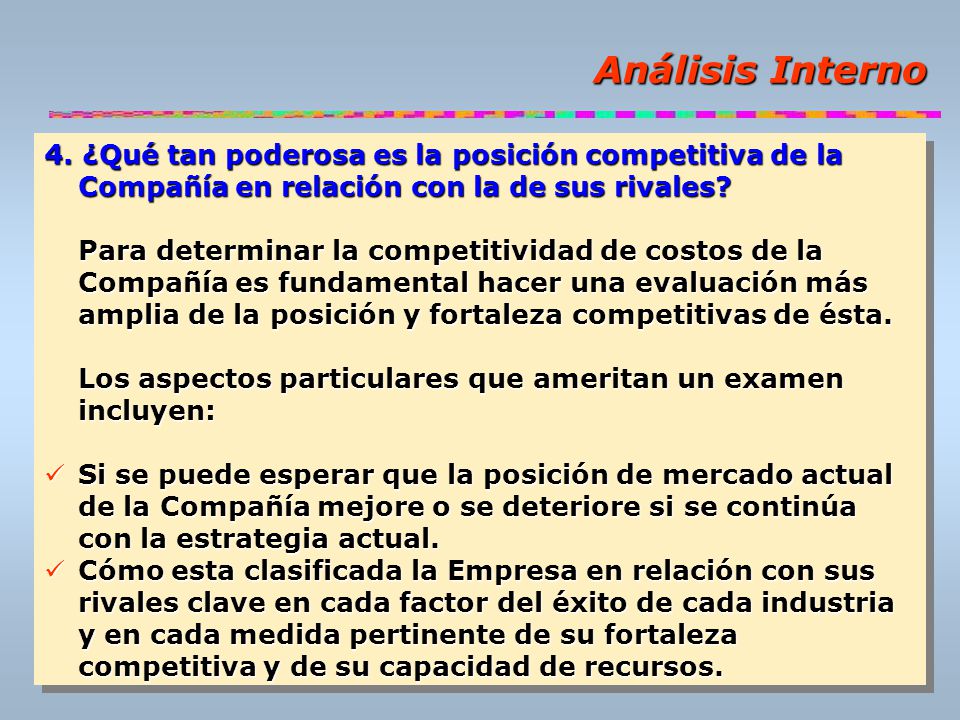 Análisis Interno

4. ¿Qué tan poderosa es la posición competitiva de la Compañía en relación con la de sus rivales?

Para determinar la competitividad de costos de la Compañía es fundamental hacer una evaluación más amplia de la posición y fortaleza competitivas de ésta.

Los aspectos particulares que ameritan un examen incluyen:

✓ Si se puede esperar que la posición de mercado actual de la Compañía mejore o se deteriore si se continúa con la estrategia actual.
✓ Cómo esta clasificada la Empresa en relación con sus rivales clave en cada factor del éxito de cada industria y en cada medida pertinente de su fortaleza competitiva y de su capacidad de recursos.